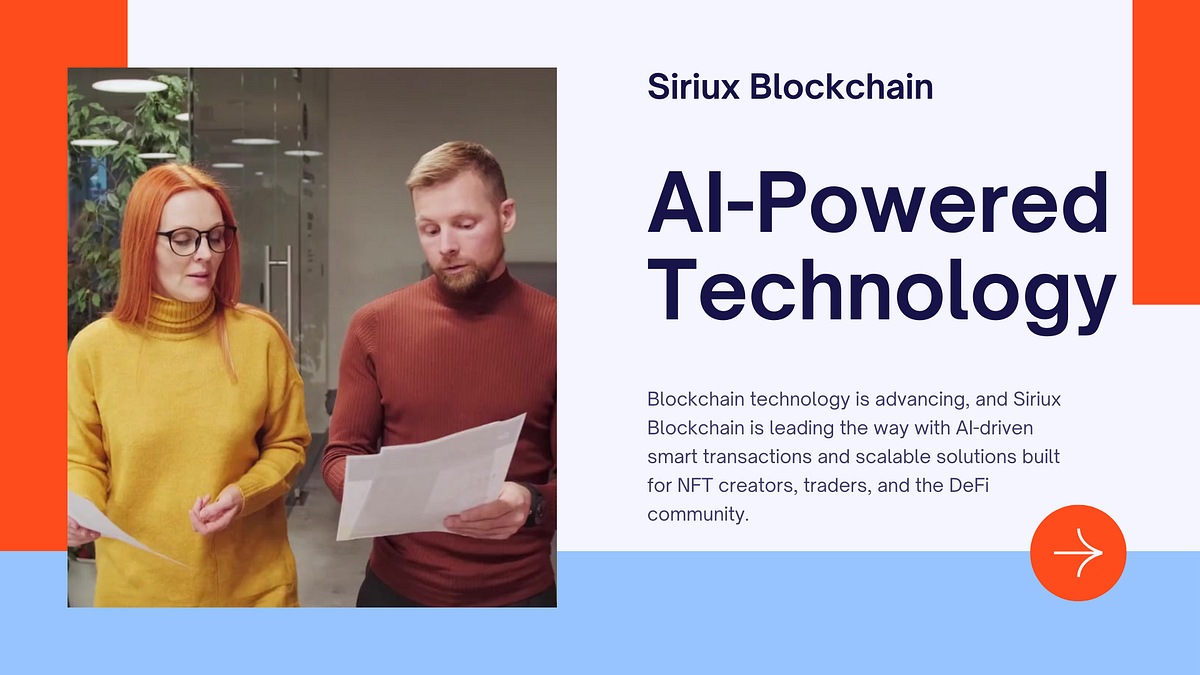 Siriux Blockchain

AI-Powered Technology

Blockchain technology is advancing, and Siriux Blockchain is leading the way with AI-driven smart transactions and scalable solutions built for NFT creators, traders, and the DeFi community.